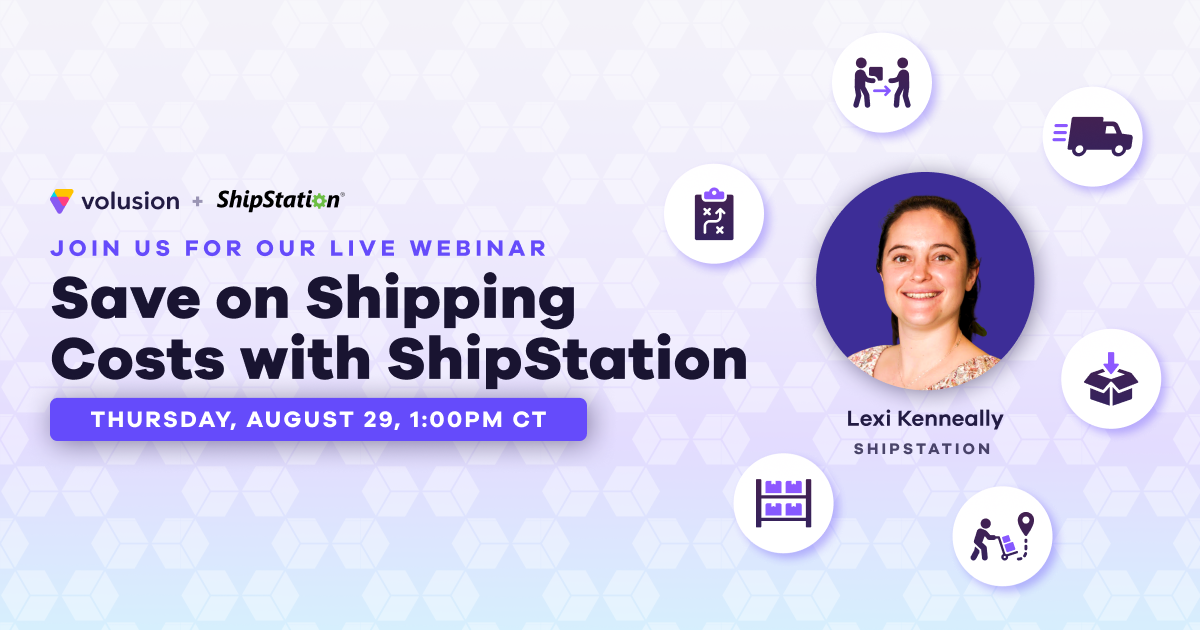 volusion + ShipStation®

JOIN US FOR OUR LIVE WEBINAR

Save on Shipping Costs with ShipStation

THURSDAY, AUGUST 29, 1:00PM CT

Lexi Kenneally
SHIPSTATION